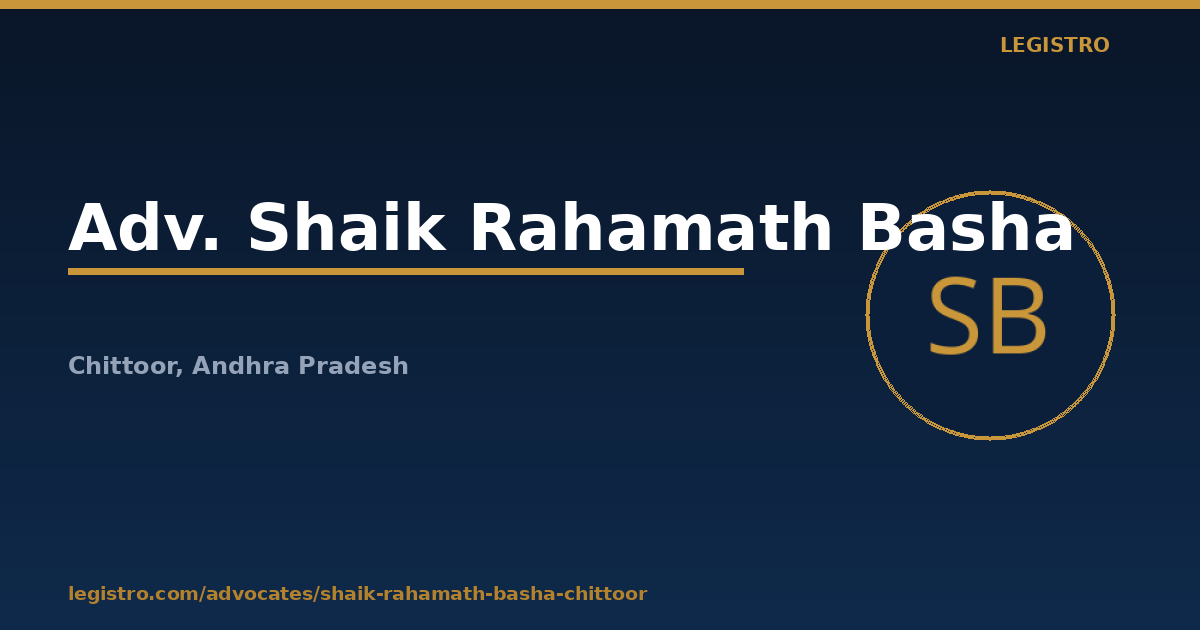 LEGISTRO

Adv. Shaik Rahamath Basha

SB

Chittoor, Andhra Pradesh

legistro.com/advocates/shaik-rahamath-basha-chittoor